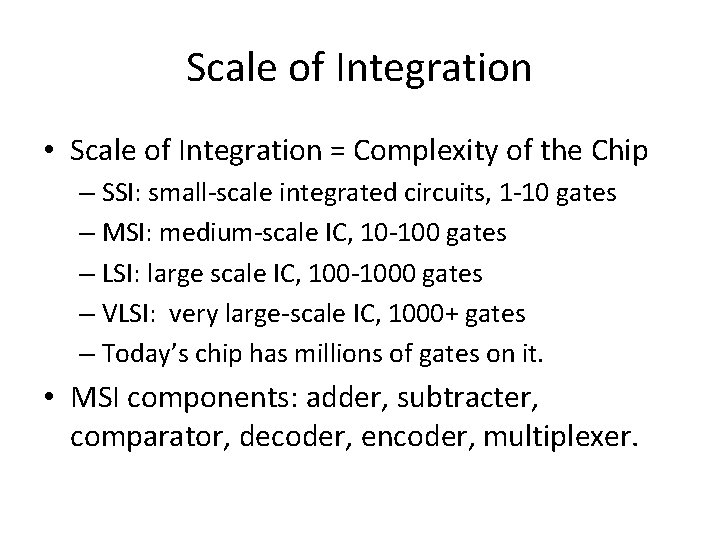 Scale of Integration

• Scale of Integration = Complexity of the Chip
– SSI: small-scale integrated circuits, 1-10 gates
– MSI: medium-scale IC, 10-100 gates
– LSI: large scale IC, 100-1000 gates
– VLSI: very large-scale IC, 1000+ gates
– Today's chip has millions of gates on it.

• MSI components: adder, subtracter, comparator, decoder, encoder, multiplexer.